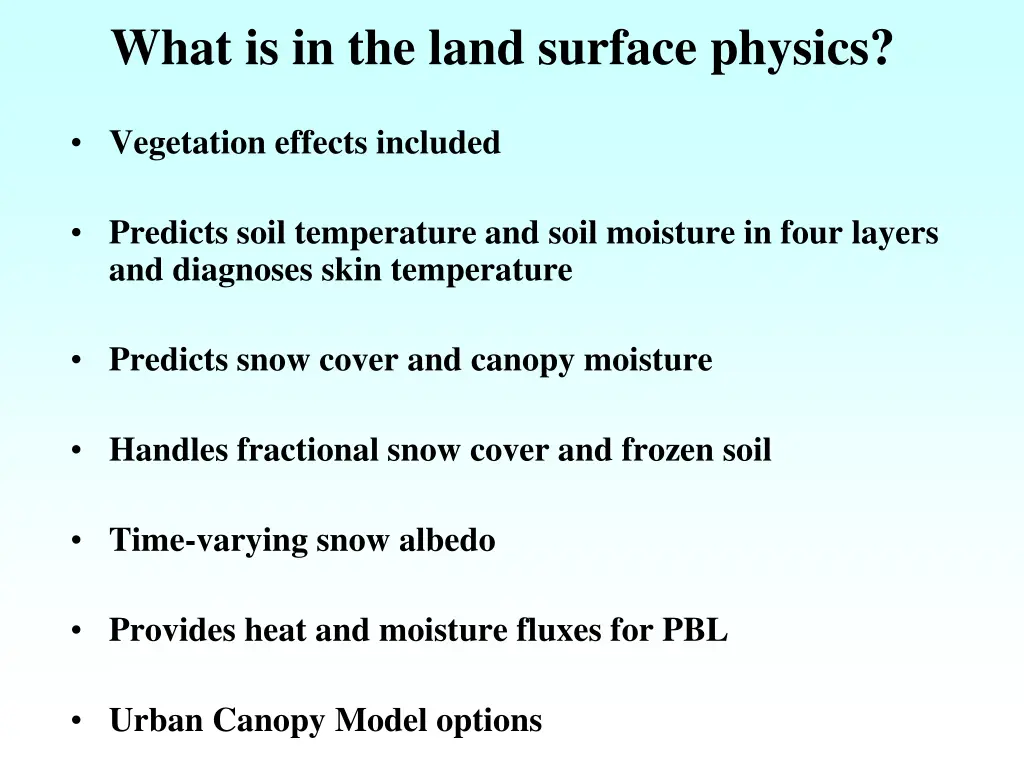 What is in the land surface physics?

• Vegetation effects included

• Predicts soil temperature and soil moisture in four layers and diagnoses skin temperature

• Predicts snow cover and canopy moisture

• Handles fractional snow cover and frozen soil

• Time-varying snow albedo

• Provides heat and moisture fluxes for PBL

• Urban Canopy Model options